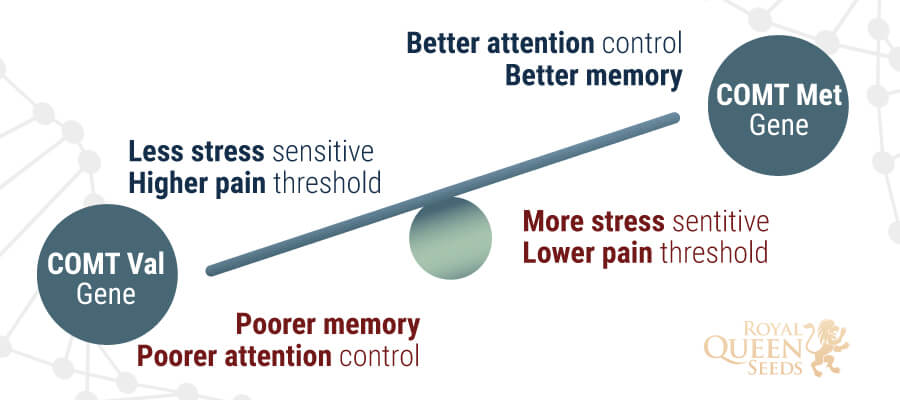 Better attention control
Better memory

COMT Met
Gene

Less stress sensitive
Higher pain threshold

More stress sentitive
Lower pain threshold

COMT Val
Gene

Poorer memory
Poorer attention control

ROYAL
QUEEN
SEEDS